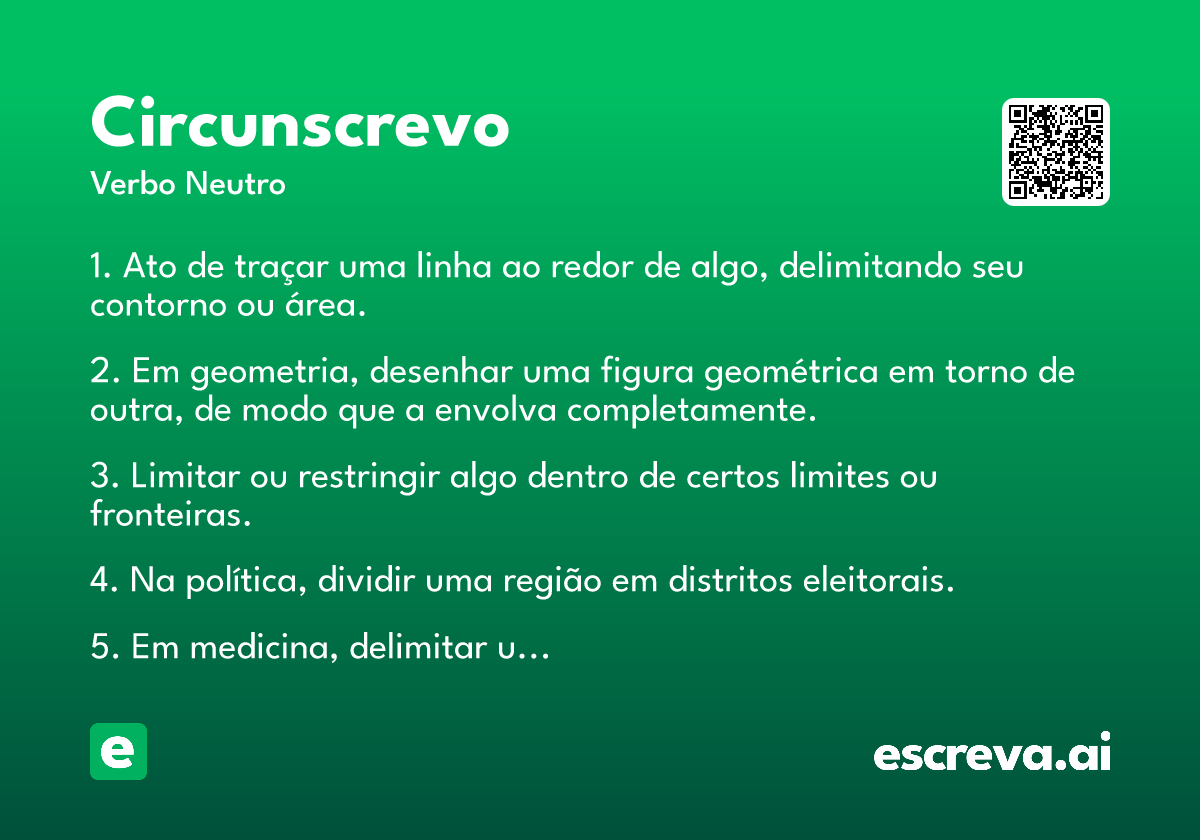 Circunscrevo
Verbo Neutro

1. Ato de traçar uma linha ao redor de algo, delimitando seu contorno ou área.

2. Em geometria, desenhar uma figura geométrica em torno de outra, de modo que a envolva completamente.

3. Limitar ou restringir algo dentro de certos limites ou fronteiras.

4. Na política, dividir uma região em distritos eleitorais.

5. Em medicina, delimitar u...

e

escreva.ai